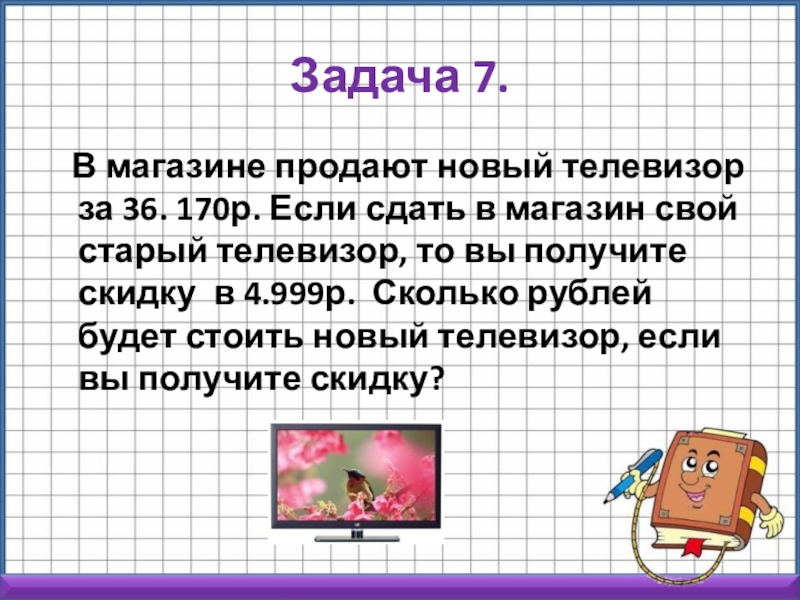 Задача 7.

В магазине продают новый телевизор за 36. 170р. Если сдать в магазин свой старый телевизор, то вы получите скидку в 4.999р. Сколько рублей будет стоить новый телевизор, если вы получите скидку?